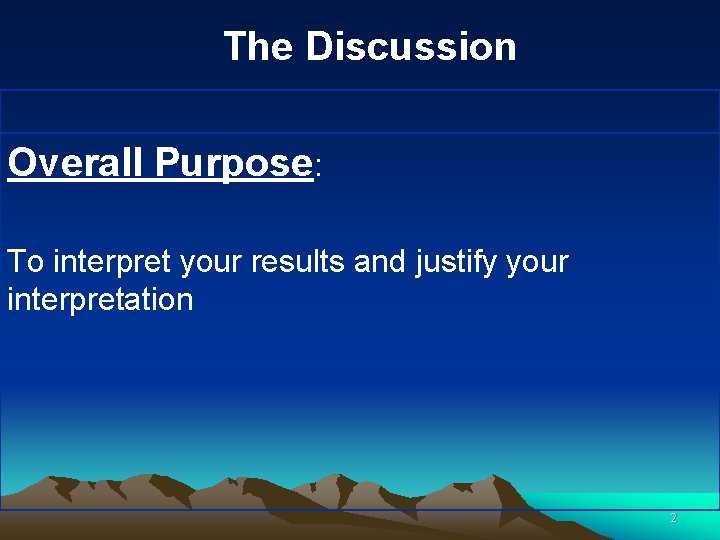 The Discussion

Overall Purpose:

To interpret your results and justify your interpretation

2